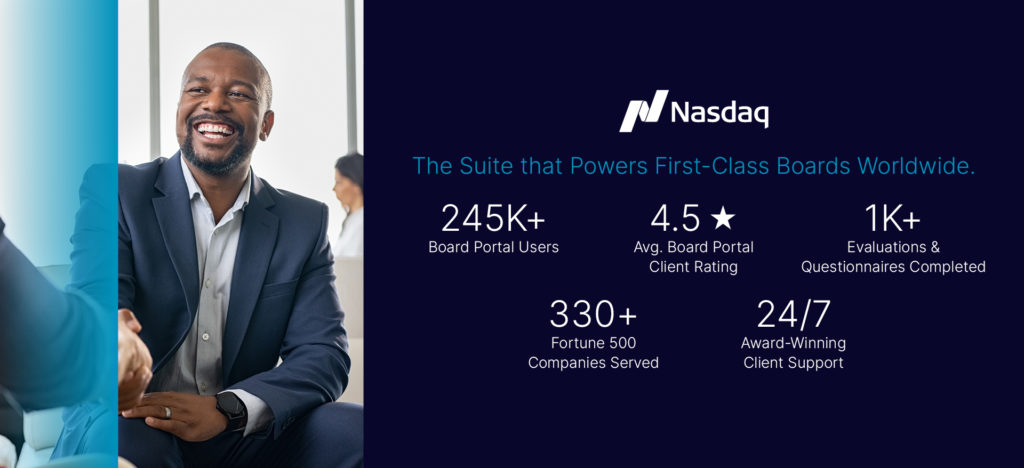 Nasdaq

The Suite that Powers First-Class Boards Worldwide.

245K+
Board Portal Users

4.5 ★
Avg. Board Portal Client Rating

1K+
Evaluations & Questionnaires Completed

330+
Fortune 500 Companies Served

24/7
Award-Winning Client Support